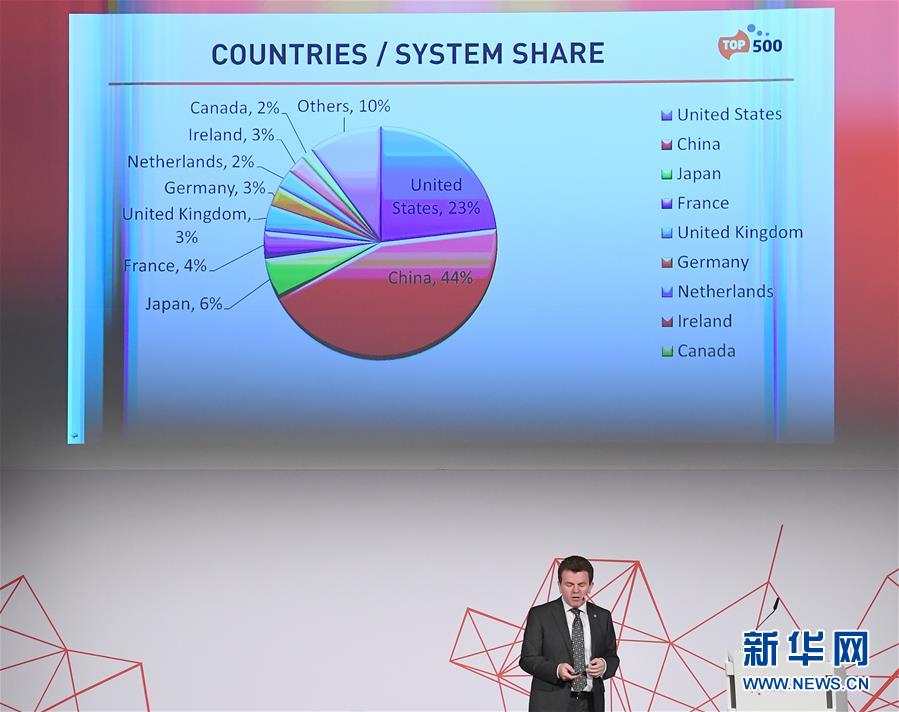 COUNTRIES / SYSTEM SHARE

TOP 500

Canada, 2%
Others, 10%
Ireland, 3%
Netherlands, 2%
Germany, 3%
United Kingdom, 3%
France, 4%
Japan, 6%
United States, 23%
China, 44%

United States
China
Japan
France
United Kingdom
Germany
Netherlands
Ireland
Canada

新华网
WWW.NEWS.CN